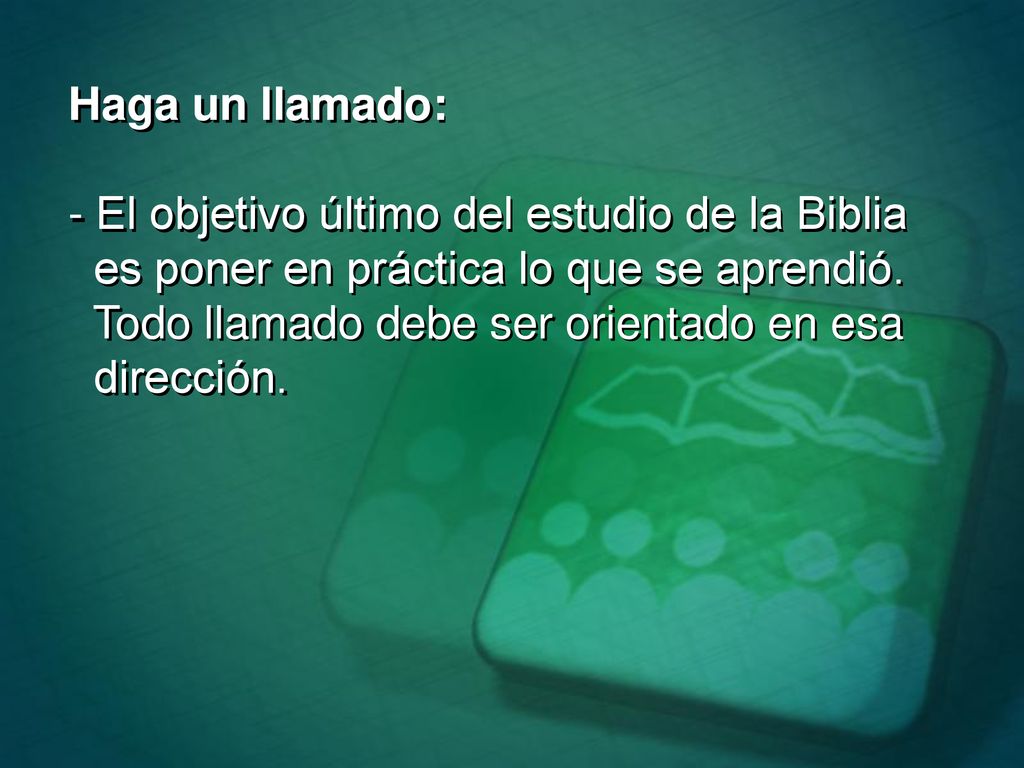 Haga un llamado:

- El objetivo último del estudio de la Biblia es poner en práctica lo que se aprendió. Todo llamado debe ser orientado en esa dirección.